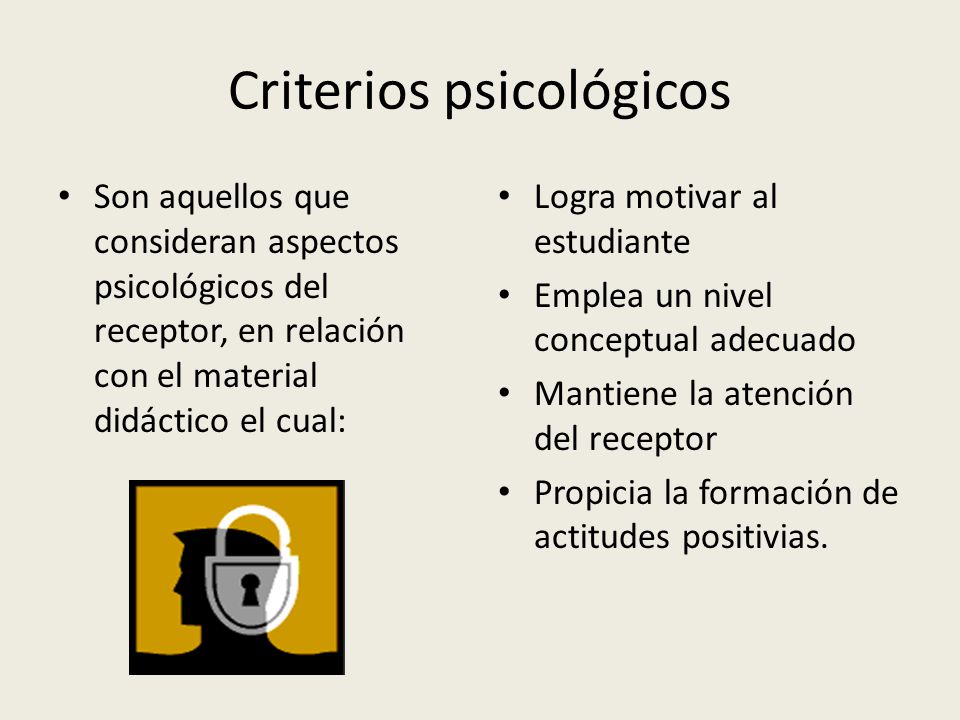 Criterios psicológicos

• Son aquellos que consideran aspectos psicológicos del receptor, en relación con el material didáctico el cual:

• Logra motivar al estudiante
• Emplea un nivel conceptual adecuado
• Mantiene la atención del receptor
• Propicia la formación de actitudes positivias.